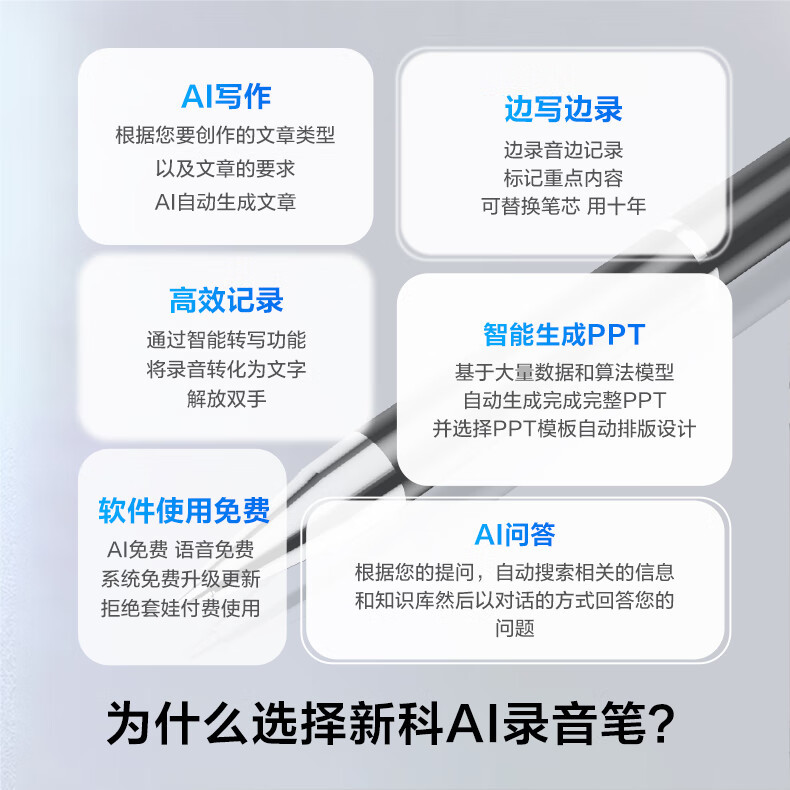 AI写作
根据您要创作的文章类型
以及文章的要求
AI自动生成文章

边写边录
边录音边记录
标记重点内容
可替换笔芯 用十年

高效记录
通过智能转写功能
将录音转化为文字
解放双手

智能生成PPT
基于大量数据和算法模型
自动生成完成完整PPT
并选择PPT模板自动排版设计

软件使用免费
AI免费 语音免费
系统免费升级更新
拒绝套娃付费使用

AI问答
根据您的提问，自动搜索相关的信息和知识库然后以对话的方式回答您的问题

为什么选择新科AI录音笔?